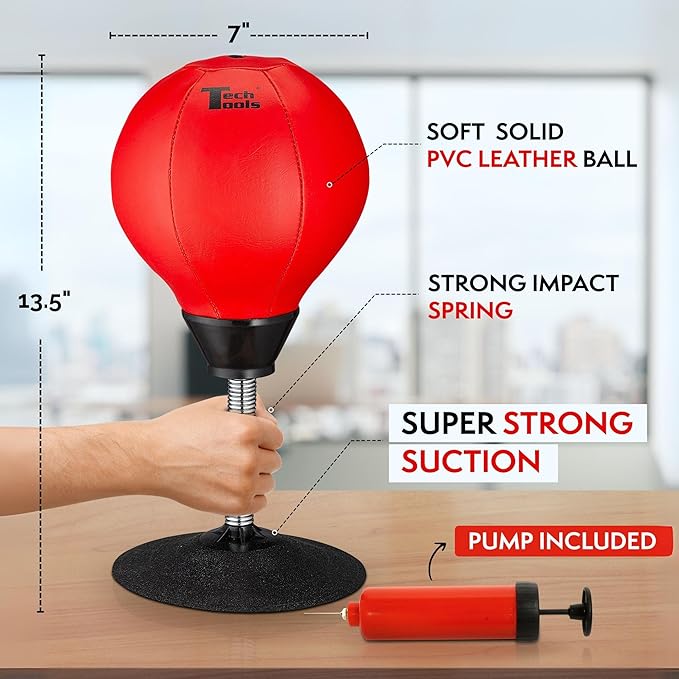 7"

Tech Tools

SOFT SOLID
PVC LEATHER BALL

13.5"

STRONG IMPACT
SPRING

SUPER STRONG
SUCTION

PUMP INCLUDED